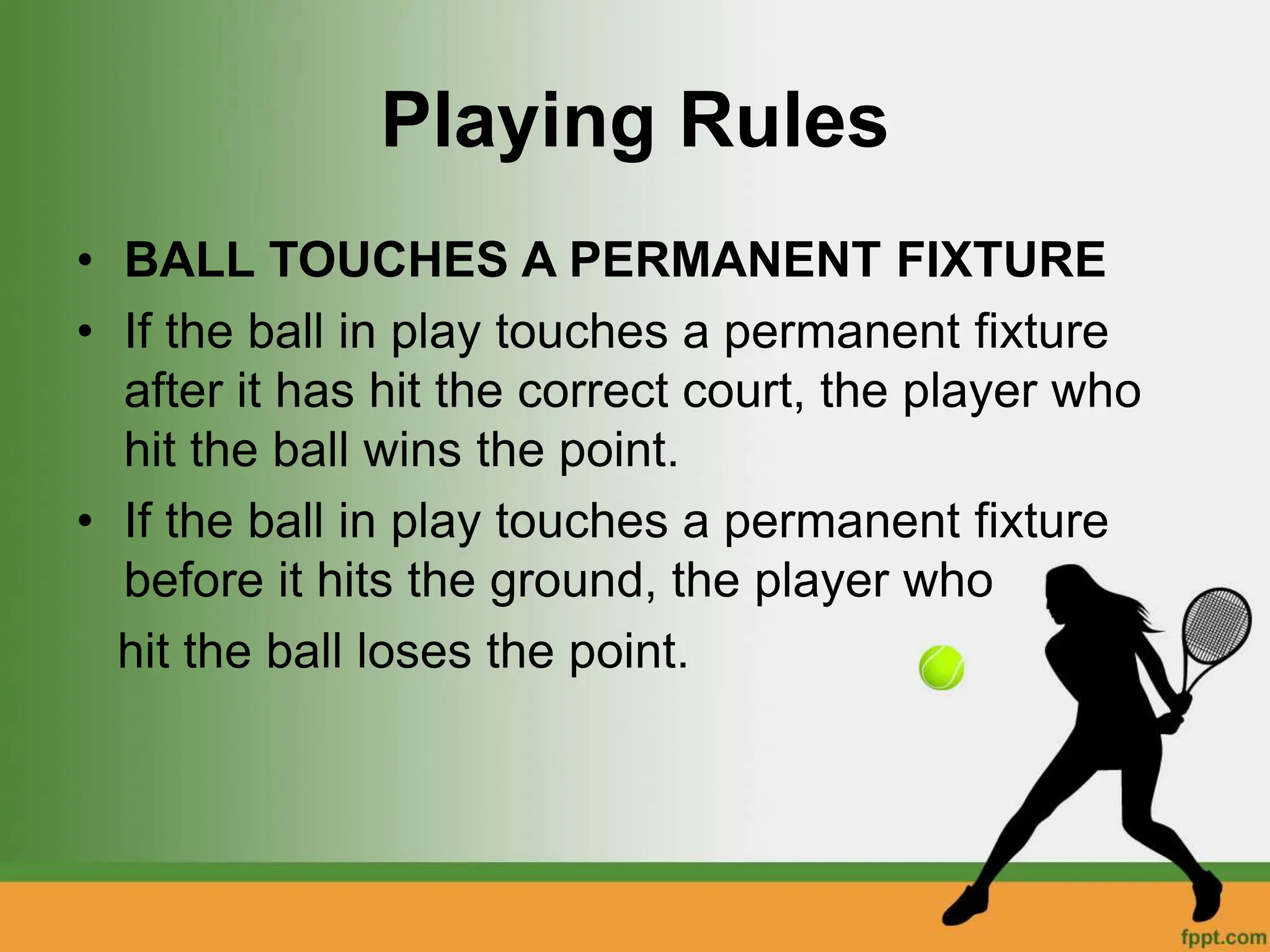 Playing Rules

• BALL TOUCHES A PERMANENT FIXTURE
• If the ball in play touches a permanent fixture after it has hit the correct court, the player who hit the ball wins the point.
• If the ball in play touches a permanent fixture before it hits the ground, the player who

hit the ball loses the point.

fppt.com